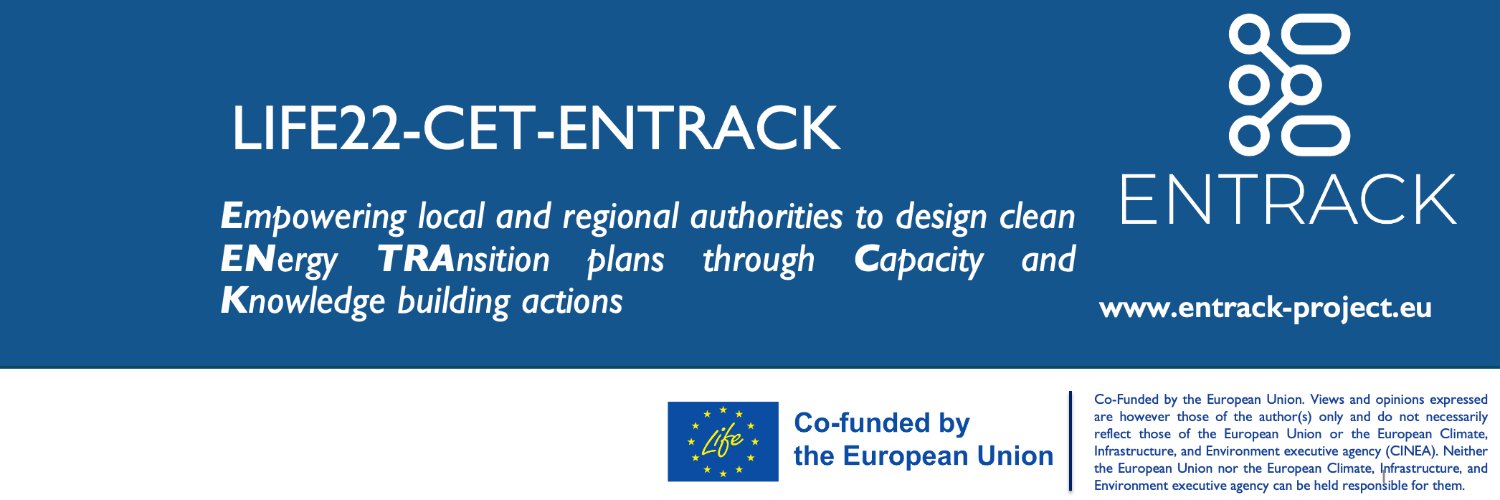 LIFE22-CET-ENTRACK

Empowering local and regional authorities to design clean ENergy TRAnsition plans through Capacity and Knowledge building actions

ENTRACK

www.entrack-project.eu

Life

Co-funded by the European Union

Co-Funded by the European Union. Views and opinions expressed are however those of the author(s) only and do not necessarily reflect those of the European Union or the European Climate, Infrastructure, and Environment executive agency (CINEA). Neither the European Union nor the European Climate, Infrastructure, and Environment executive agency can be held responsible for them.